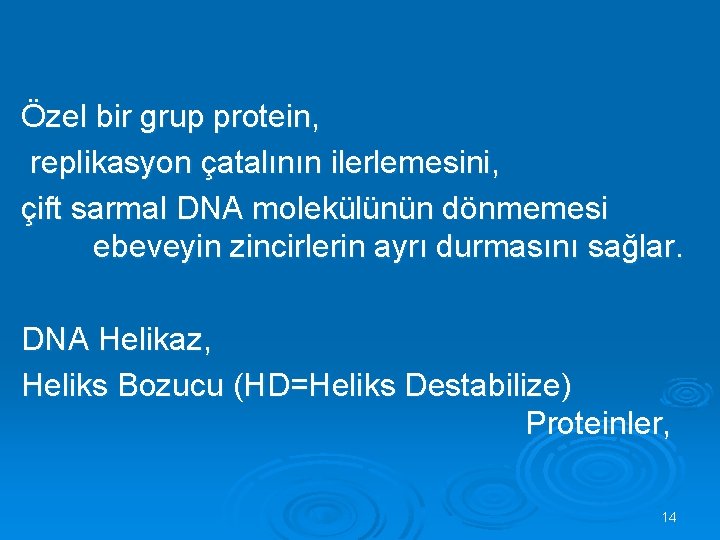 Özel bir grup protein,
replikasyon çatalının ilerlemesini,
çift sarmal DNA molekülünün dönmemesi ebeveyin zincirlerin ayrı durmasını sağlar.

DNA Helikaz,
Heliks Bozucu (HD=Heliks Destabilize) Proteinler,

14